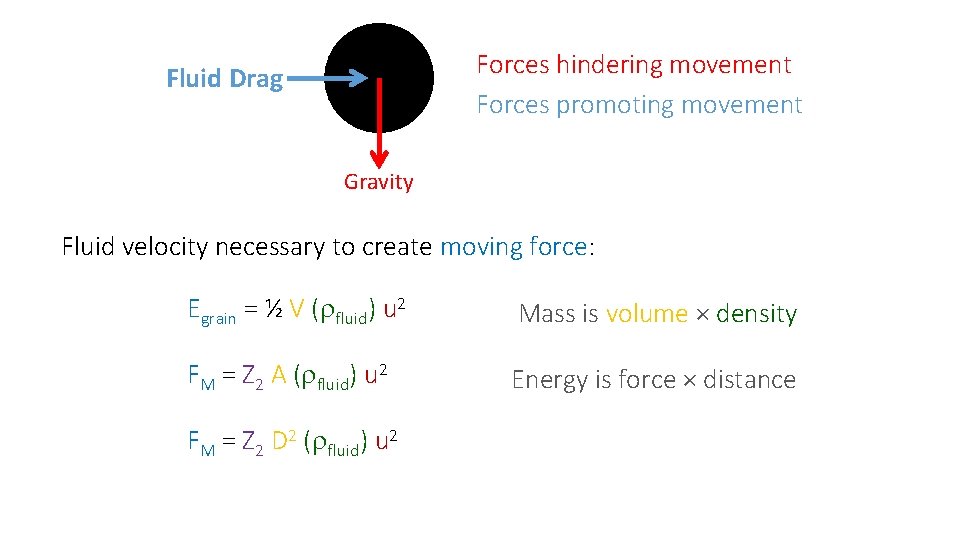 Fluid Drag

Forces hindering movement
Forces promoting movement

Gravity

Fluid velocity necessary to create moving force:

$E_{grain} = ½ V (\rho_{fluid}) u^2$

Mass is volume × density

$F_M = Z_2 A (\rho_{fluid}) u^2$

Energy is force × distance

$F_M = Z_2 D^2 (\rho_{fluid}) u^2$